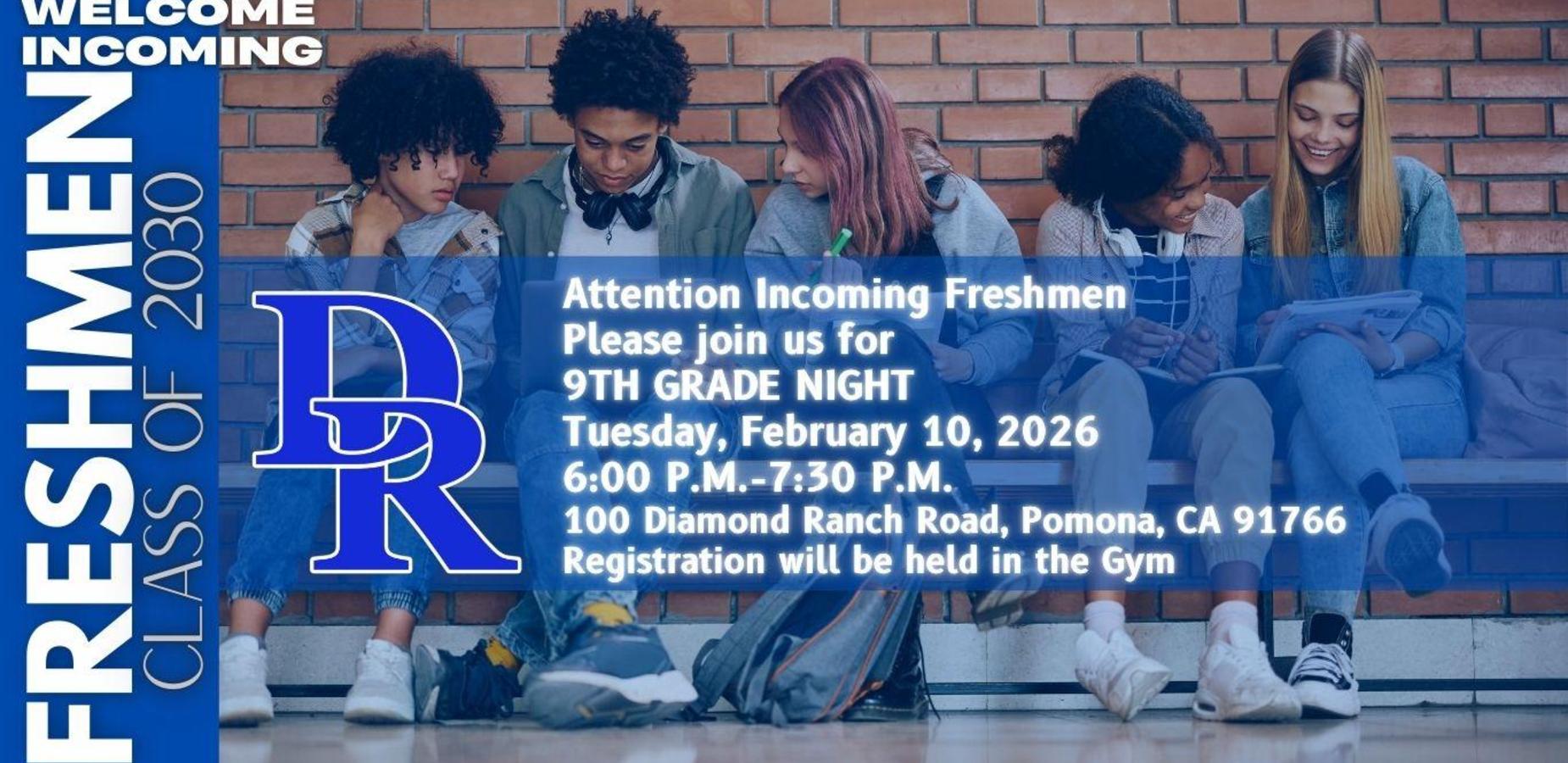 WELCOME INCOMING

FRESHMEN

CLASS OF 2030

DR

Attention Incoming Freshmen
Please join us for
9TH GRADE NIGHT
Tuesday, February 10, 2026
6:00 P.M.-7:30 P.M.
100 Diamond Ranch Road, Pomona, CA 91766
Registration will be held in the Gym